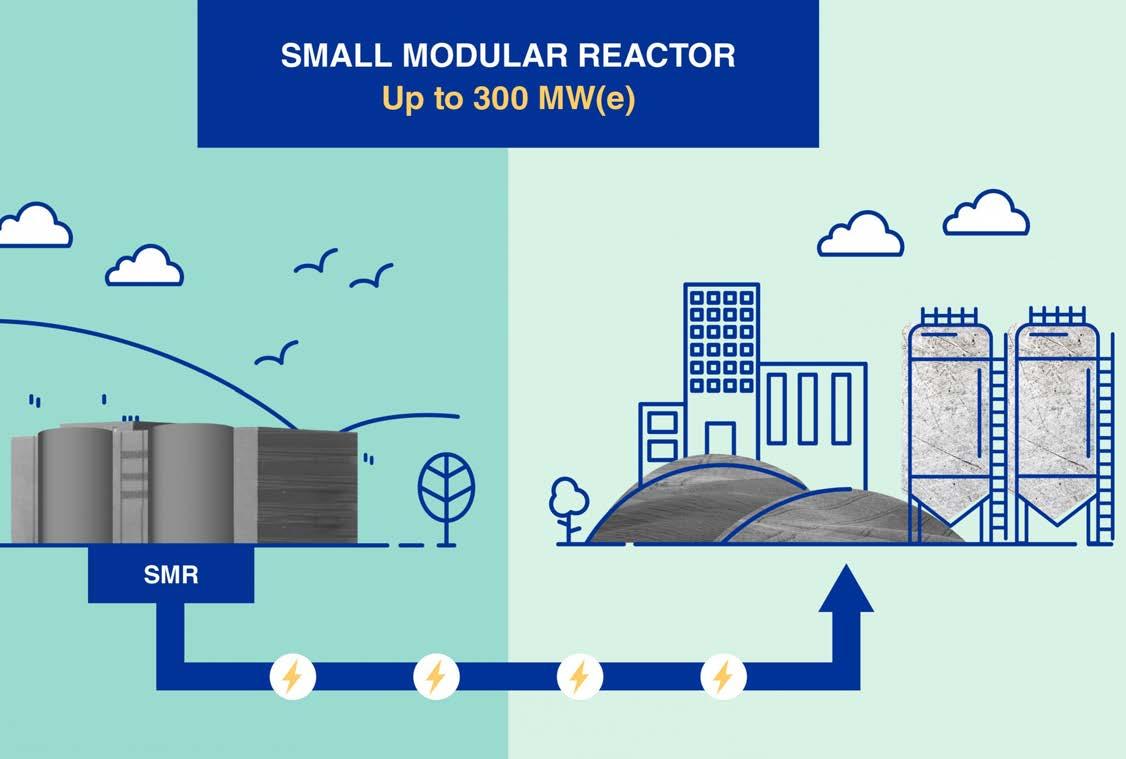 SMALL MODULAR REACTOR
Up to 300 MW(e)

SMR